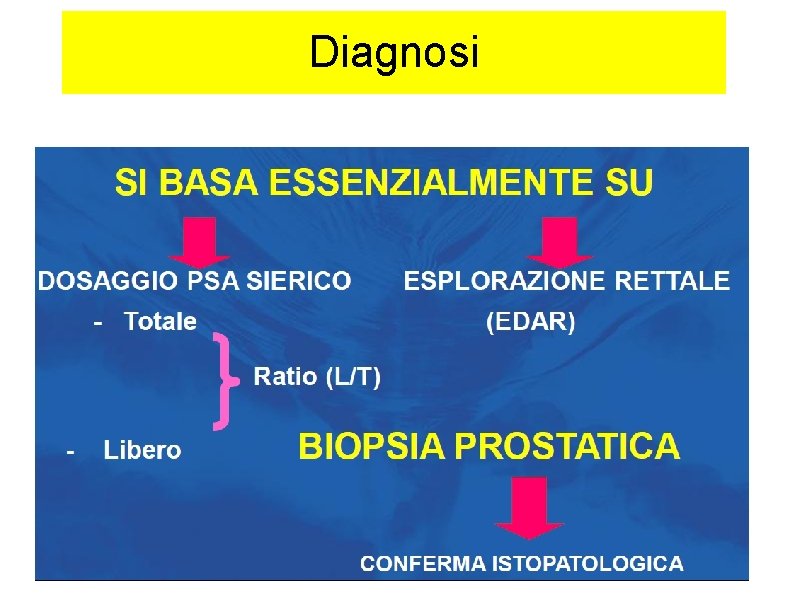 Diagnosi

SI BASA ESSENZIALMENTE SU

DOSAGGIO PSA SIERICO

- Totale

Ratio (L/T)

- Libero

ESPLORAZIONE RETTALE

(EDAR)

BIOPSIA PROSTATICA

CONFERMA ISTOPATOLOGICA